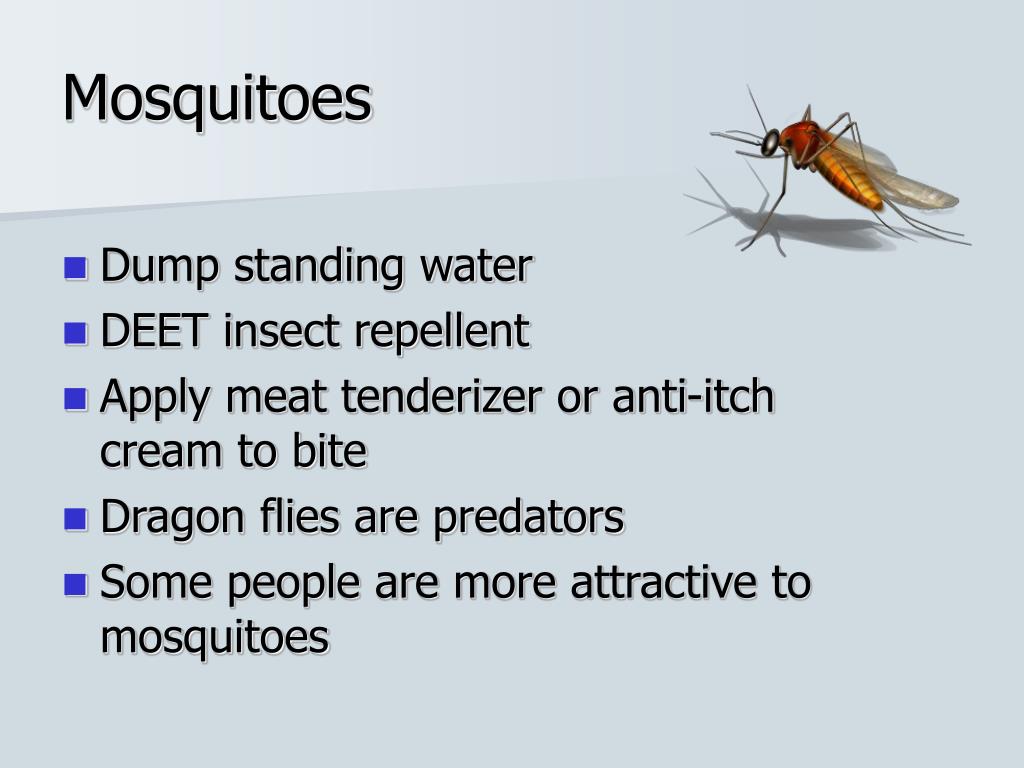 Mosquitoes

- Dump standing water
- DEET insect repellent
- Apply meat tenderizer or anti-itch cream to bite
- Dragon flies are predators
- Some people are more attractive to mosquitoes